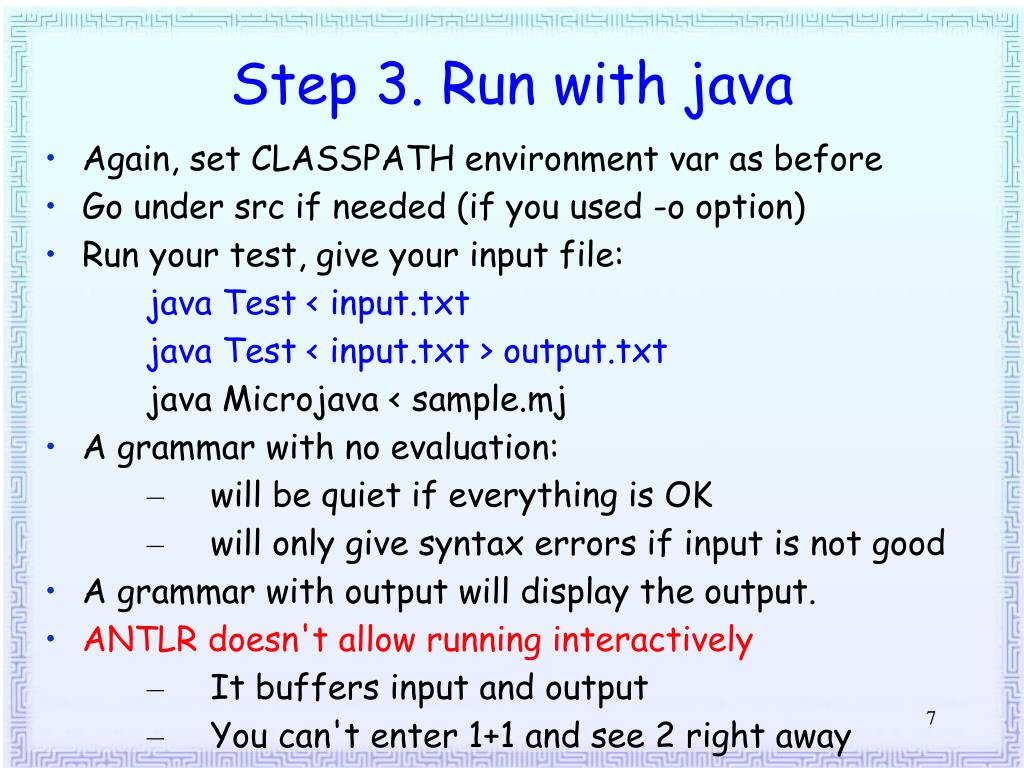 Step 3. Run with java

• Again, set CLASSPATH environment var as before
• Go under src if needed (if you used -o option)
• Run your test, give your input file:

java Test < input.txt
java Test < input.txt > output.txt
java Microjava < sample.mj

• A grammar with no evaluation:
– will be quiet if everything is OK
– will only give syntax errors if input is not good
• A grammar with output will display the output.
• ANTLR doesn't allow running interactively
– It buffers input and output
– You can't enter 1+1 and see 2 right away

7